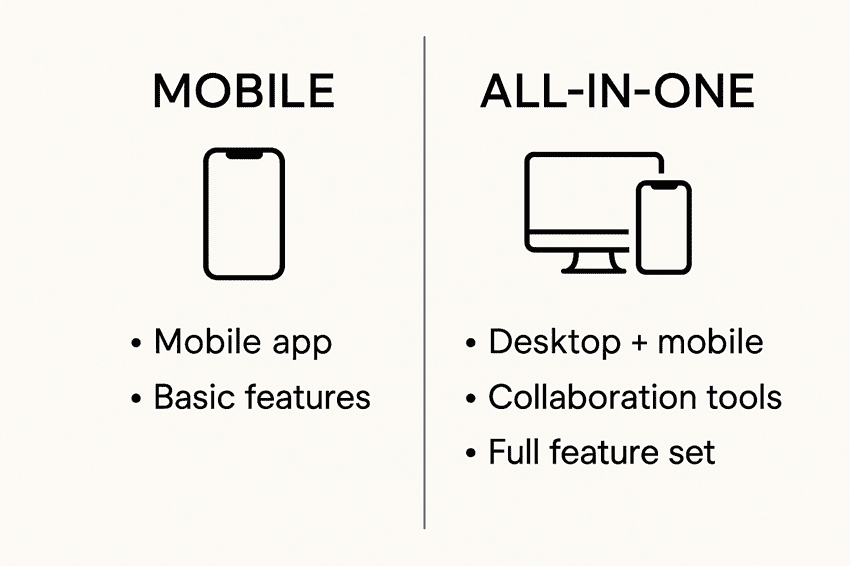 MOBILE

• Mobile app
• Basic features

ALL-IN-ONE

• Desktop + mobile
• Collaboration tools
• Full feature set